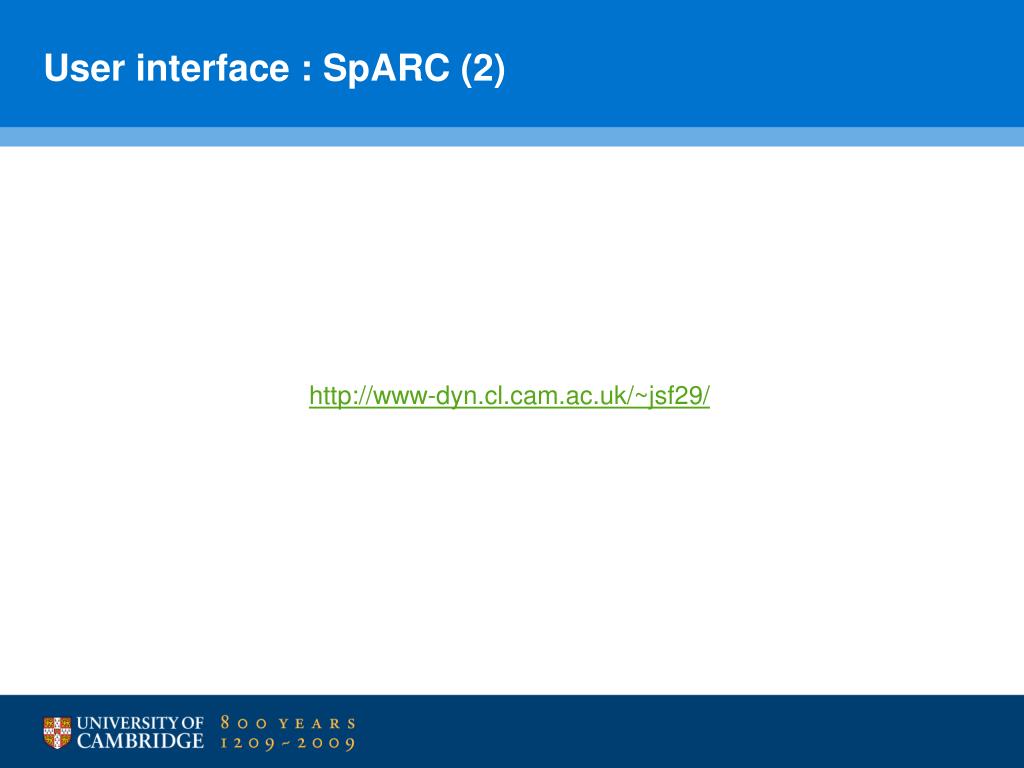 User interface : SpARC (2)

http://www-dyn.cl.cam.ac.uk/~jsf29/

UNIVERSITY OF CAMBRIDGE 800 YEARS 1209~2009